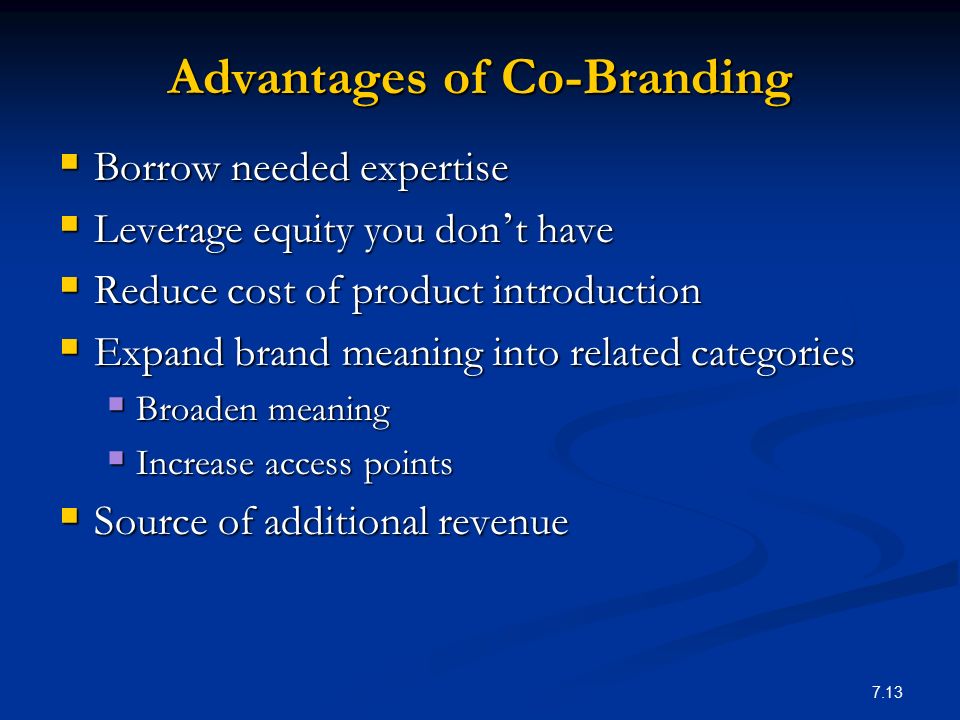 Advantages of Co-Branding

- Borrow needed expertise
- Leverage equity you don’t have
- Reduce cost of product introduction
- Expand brand meaning into related categories
  - Broaden meaning
  - Increase access points
- Source of additional revenue

7.13